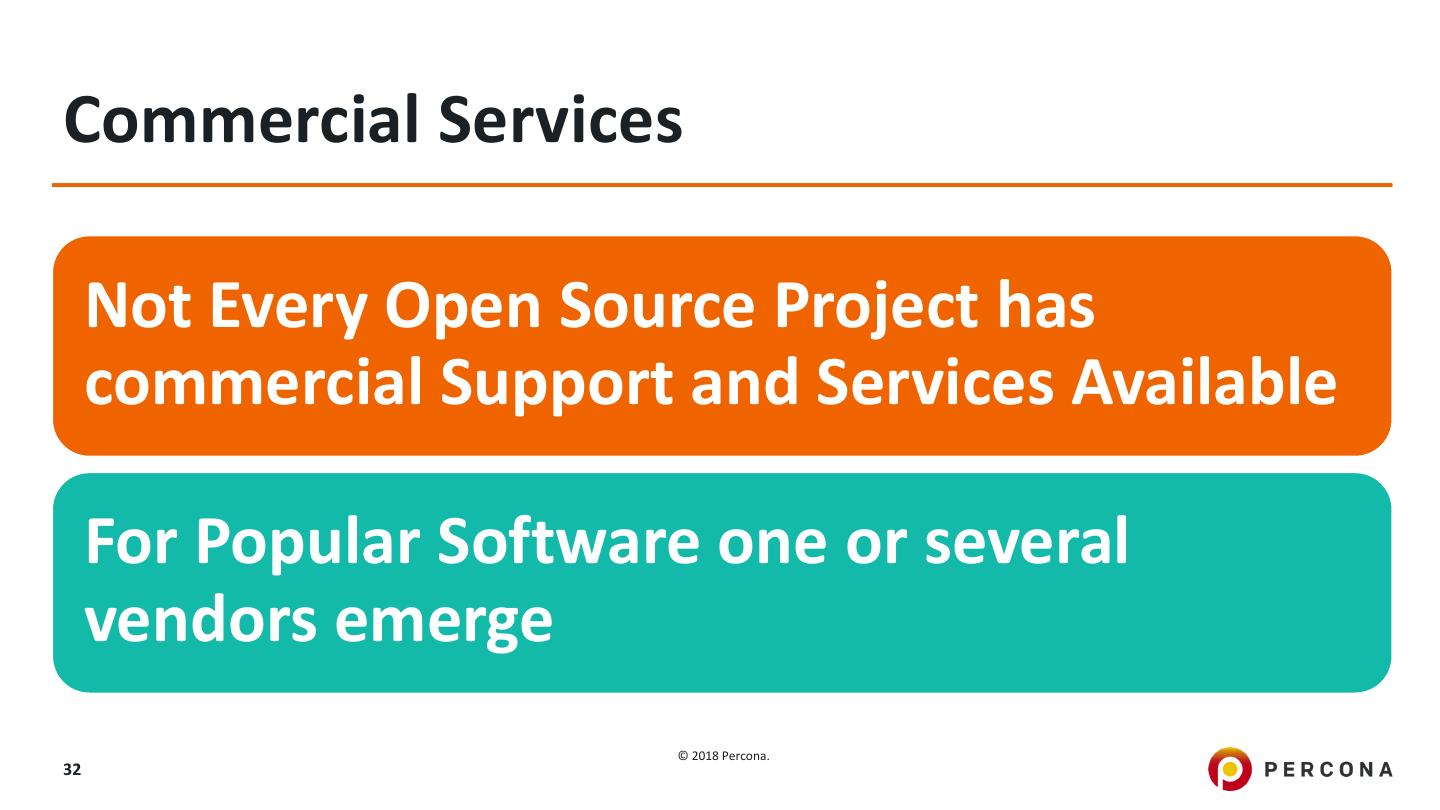 Commercial Services

Not Every Open Source Project has commercial Support and Services Available

For Popular Software one or several vendors emerge

32

© 2018 Percona.

PERCONA